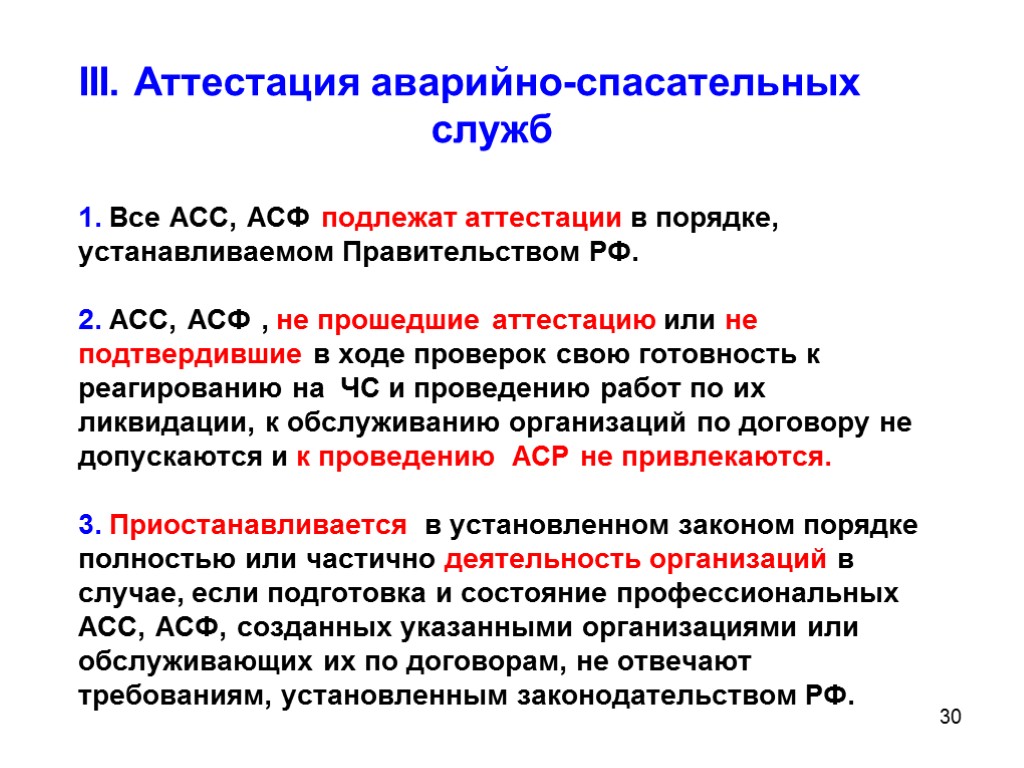 III. Аттестация аварийно-спасательных служб

1. Все АСС, АСФ подлежат аттестации в порядке, устанавливаемом Правительством РФ.

2. АСС, АСФ , не прошедшие аттестацию или не подтвердившие в ходе проверок свою готовность к реагированию на ЧС и проведению работ по их ликвидации, к обслуживанию организаций по договору не допускаются и к проведению АСР не привлекаются.

3. Приостанавливается в установленном законом порядке полностью или частично деятельность организаций в случае, если подготовка и состояние профессиональных АСС, АСФ, созданных указанными организациями или обслуживающих их по договорам, не отвечают требованиям, установленным законодательством РФ.

30